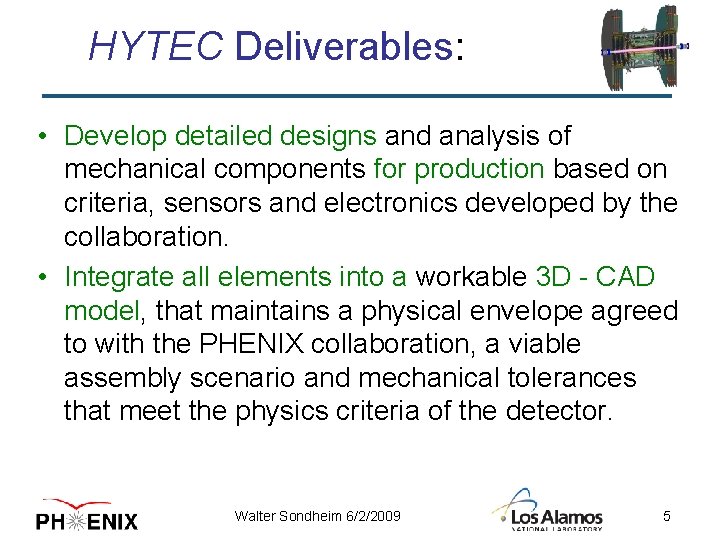 HYTEC Deliverables:

• Develop detailed designs and analysis of mechanical components for production based on criteria, sensors and electronics developed by the collaboration.

• Integrate all elements into a workable 3D - CAD model, that maintains a physical envelope agreed to with the PHENIX collaboration, a viable assembly scenario and mechanical tolerances that meet the physics criteria of the detector.

PHENIX

Walter Sondheim 6/2/2009

Los Alamos
NATIONAL LABORATORY

5